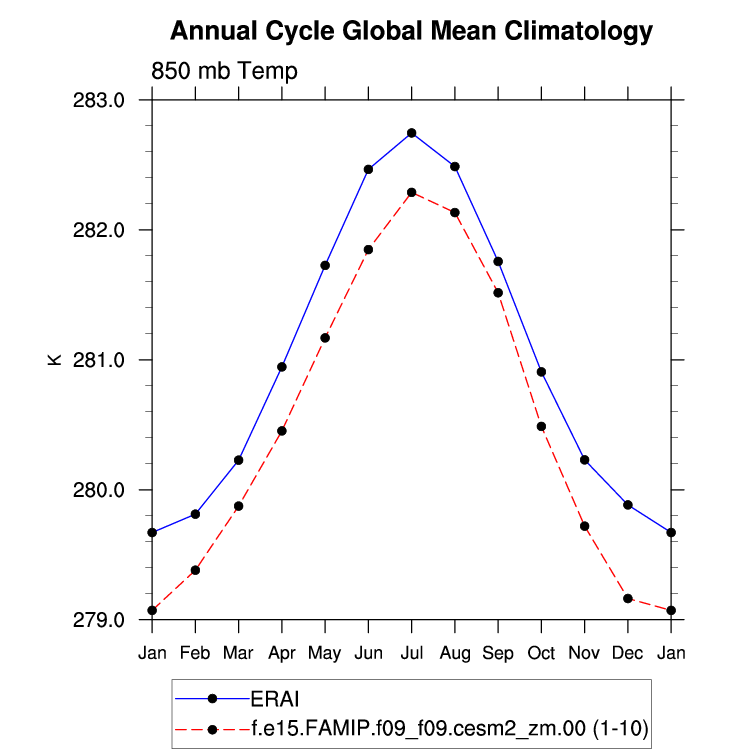 Annual Cycle Global Mean Climatology

850 mb Temp

283.0
282.0
281.0
280.0
279.0

K

Jan Feb Mar Apr May Jun Jul Aug Sep Oct Nov Dec Jan

ERAI
f.e15.FAMIP.f09_f09.cesm2_zm.00 (1-10)